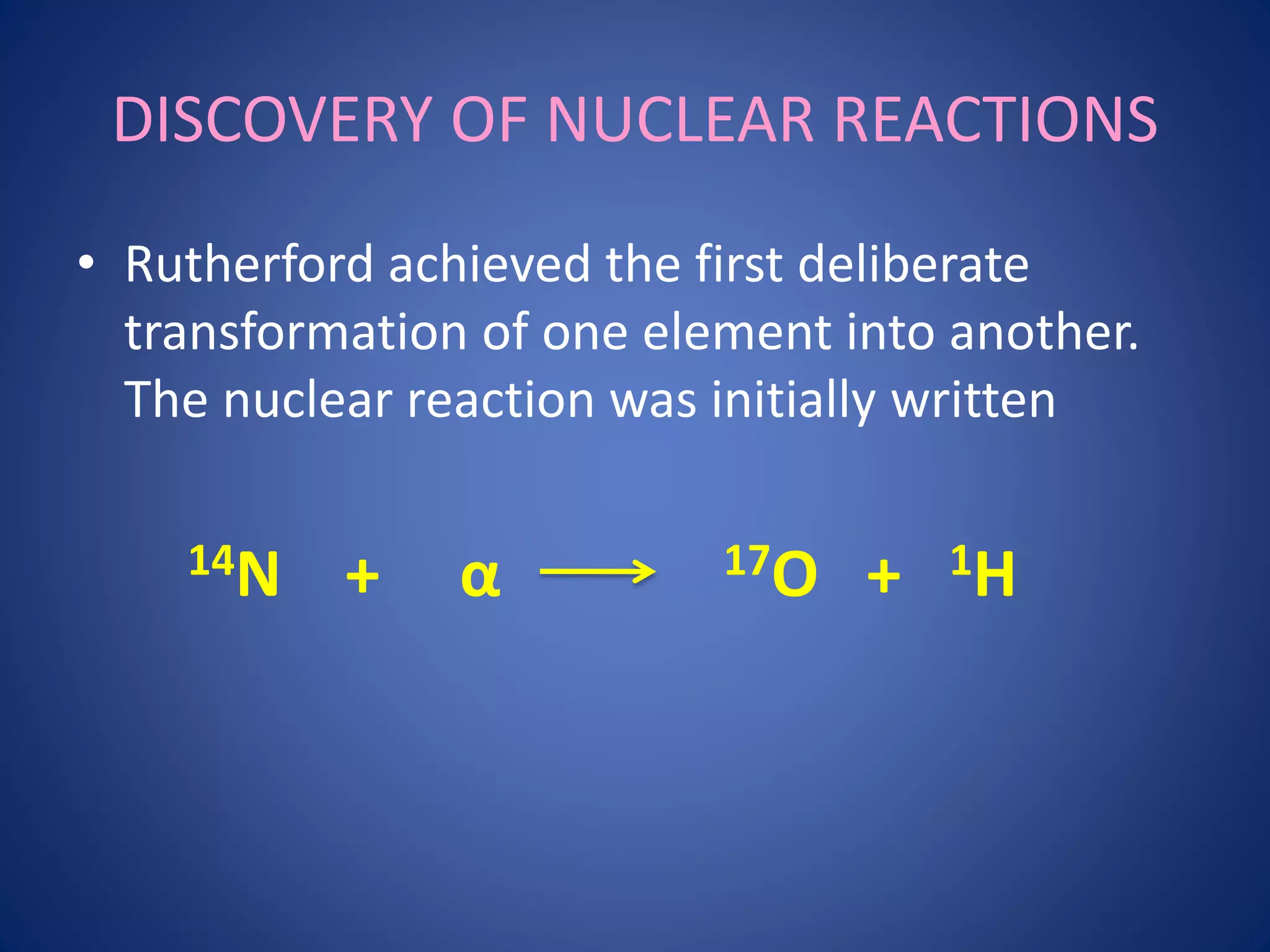 DISCOVERY OF NUCLEAR REACTIONS

• Rutherford achieved the first deliberate transformation of one element into another. The nuclear reaction was initially written

$^{14}N + \alpha \longrightarrow {}^{17}O + {}^{1}H$